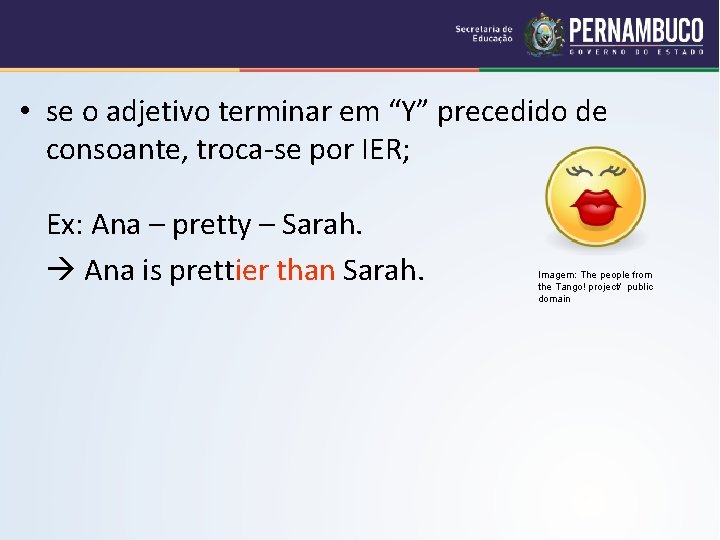 Secretaria de Educação PERNAMBUCO GOVERNO DO ESTADO

• se o adjetivo terminar em “Y” precedido de consoante, troca-se por IER;

Ex: Ana – pretty – Sarah.

→ Ana is prettier than Sarah.

Imagem: The people from the Tango! project/ public domain